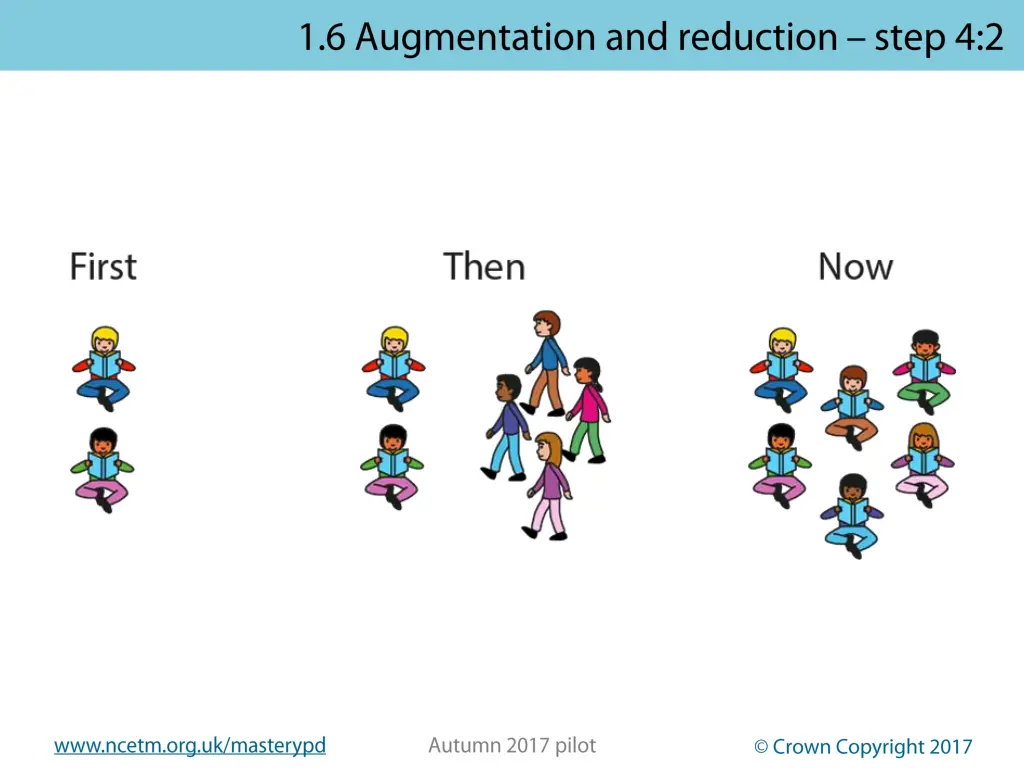 1.6 Augmentation and reduction – step 4:2

First

Then

Now

www.ncetm.org.uk/masterypd

Autumn 2017 pilot

© Crown Copyright 2017